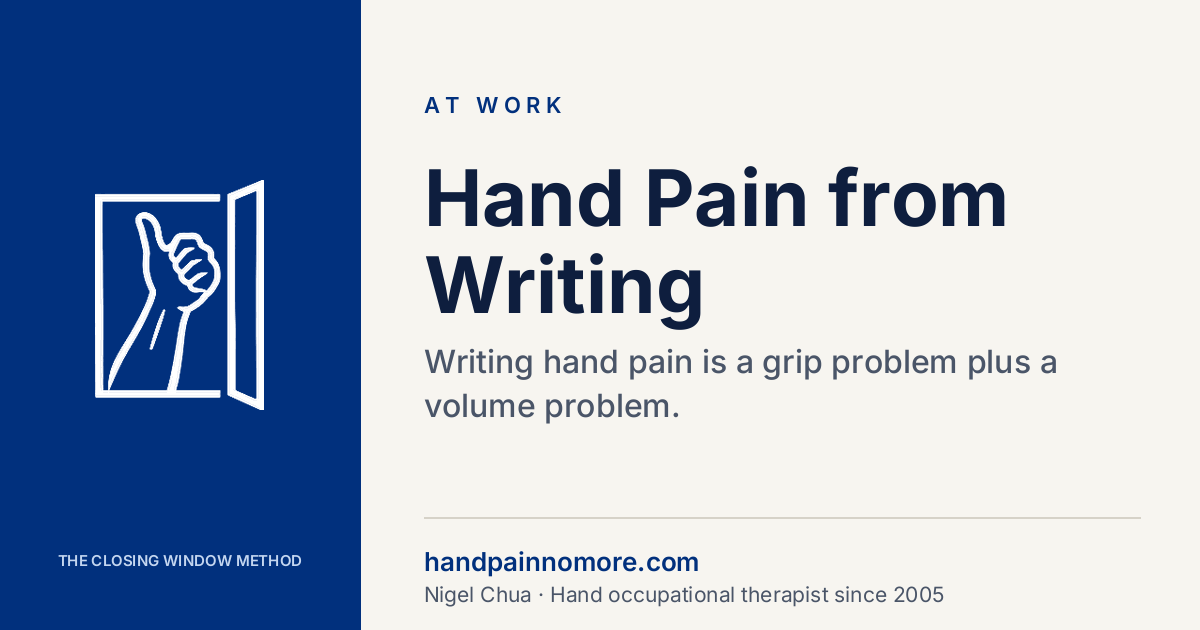 THE CLOSING WINDOW METHOD

AT WORK

Hand Pain from Writing

Writing hand pain is a grip problem plus a volume problem.

handpainnomore.com
Nigel Chua · Hand occupational therapist since 2005